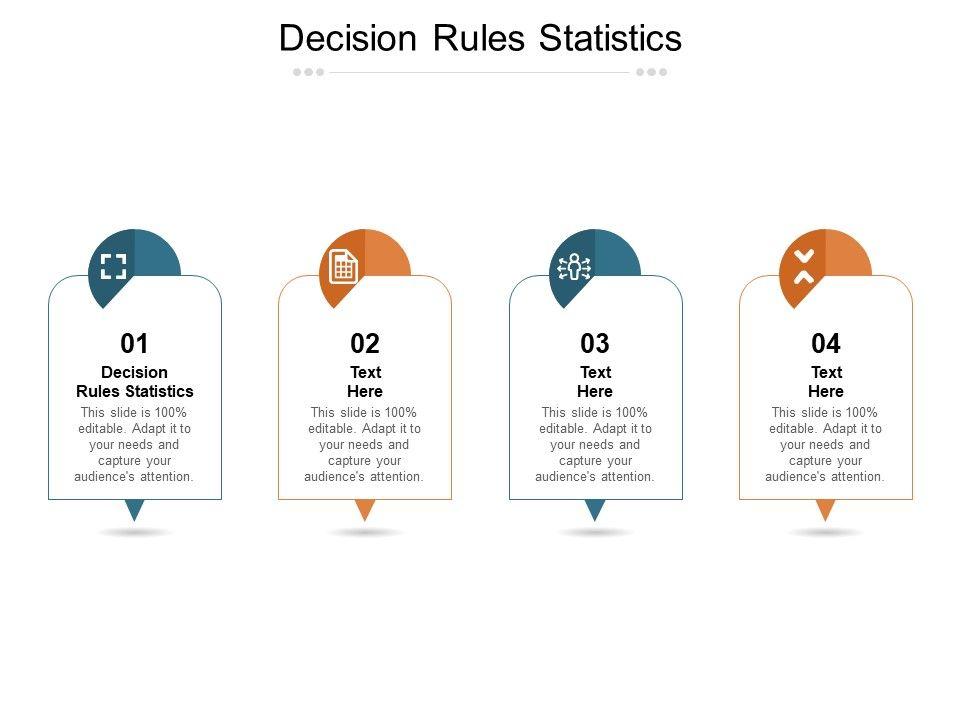 Decision Rules Statistics

01
Decision Rules Statistics
This slide is 100% editable. Adapt it to your needs and capture your audience's attention.

02
Text Here
This slide is 100% editable. Adapt it to your needs and capture your audience's attention.

03
Text Here
This slide is 100% editable. Adapt it to your needs and capture your audience's attention.

04
Text Here
This slide is 100% editable. Adapt it to your needs and capture your audience's attention.